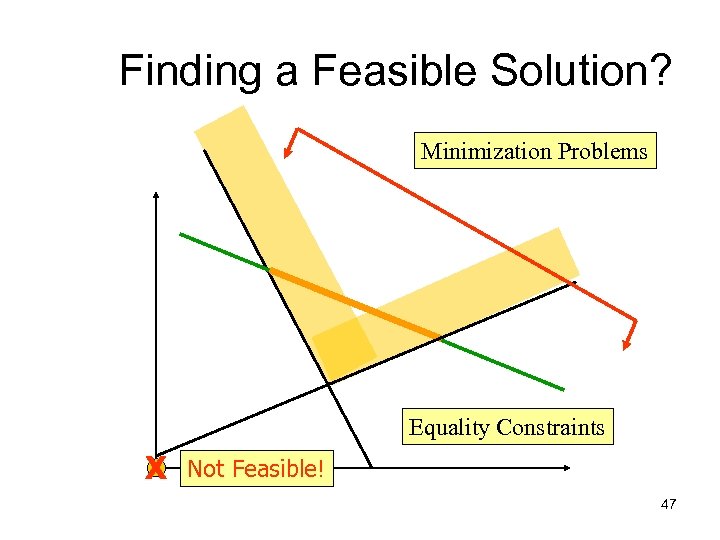 Finding a Feasible Solution?

Minimization Problems

Equality Constraints

X Not Feasible!

47